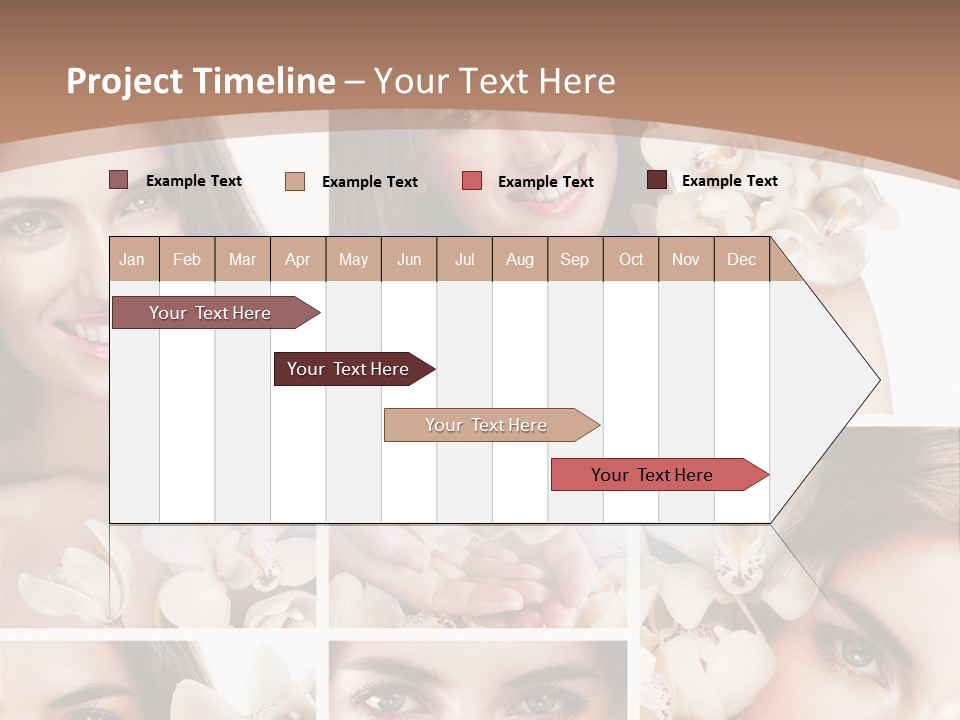 Project Timeline – Your Text Here

Example Text Example Text Example Text Example Text

| Jan | Feb | Mar | Apr | May | Jun | Jul | Aug | Sep | Oct | Nov | Dec |
|---|---|---|---|---|---|---|---|---|---|---|---|

Your Text Here

Your Text Here

Your Text Here

Your Text Here